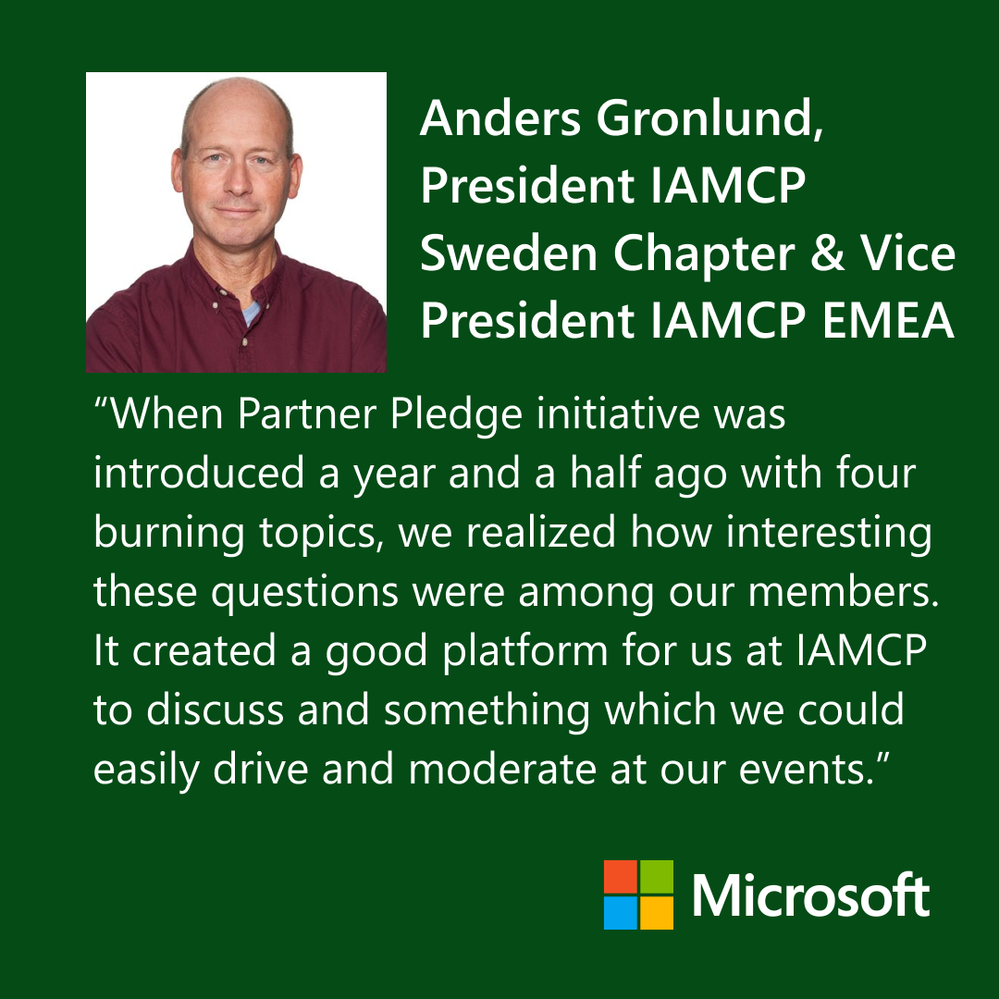 Anders Gronlund, President IAMCP Sweden Chapter & Vice President IAMCP EMEA

“When Partner Pledge initiative was introduced a year and a half ago with four burning topics, we realized how interesting these questions were among our members. It created a good platform for us at IAMCP to discuss and something which we could easily drive and moderate at our events.”

Microsoft